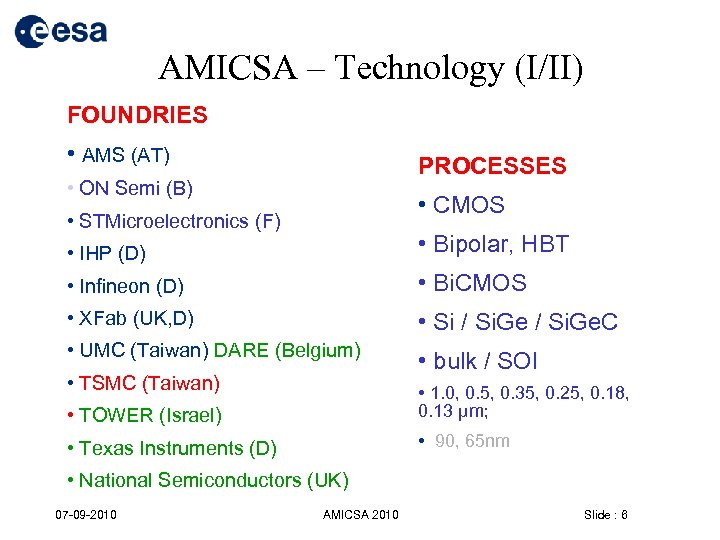 esa

AMICSA – Technology (I/II)

FOUNDRIES

• AMS (AT)

• ON Semi (B)

• STMicroelectronics (F)

• IHP (D)

• Infineon (D)

• XFab (UK,D)

• UMC (Taiwan) DARE (Belgium)

• TSMC (Taiwan)

• TOWER (Israel)

• Texas Instruments (D)

• National Semiconductors (UK)

PROCESSES

• CMOS

• Bipolar, HBT

• BiCMOS

• Si / SiGe / SiGeC

• bulk / SOI

• 1.0, 0.5, 0.35, 0.25, 0.18, 0.13 µm;

• 90, 65nm

07-09-2010

AMICSA 2010

Slide : 6